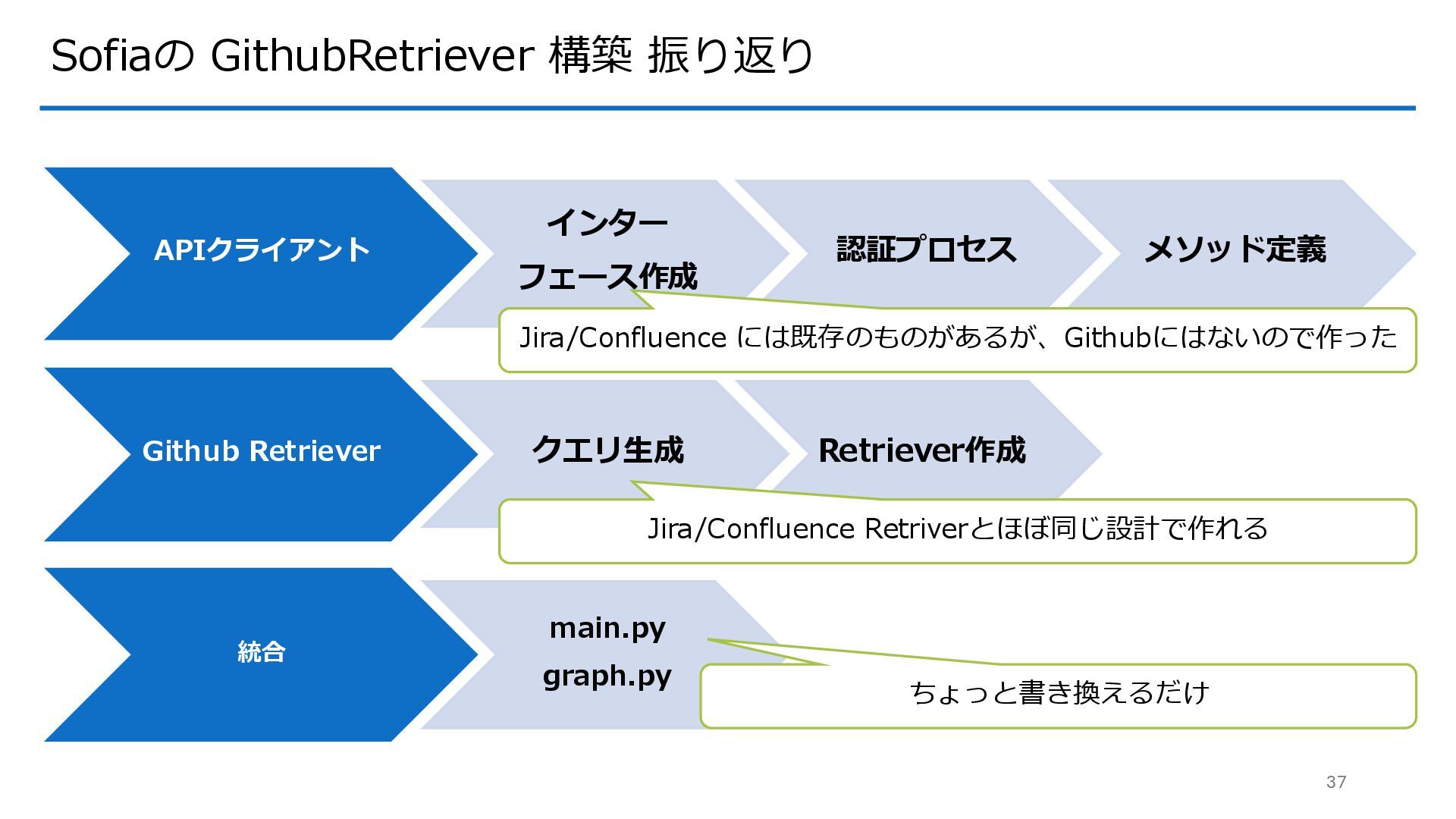 Sofiaの GithubRetriever 構築 振り返り

APIクライアント

インターフェース作成

認証プロセス

メソッド定義

Jira/Confluence には既存のものがあるが、Githubにはないので作った

Github Retriever

クエリ生成

Retriever作成

Jira/Confluence Retriverとほぼ同じ設計で作れる

統合

main.py
graph.py

ちょっと書き換えるだけ

37